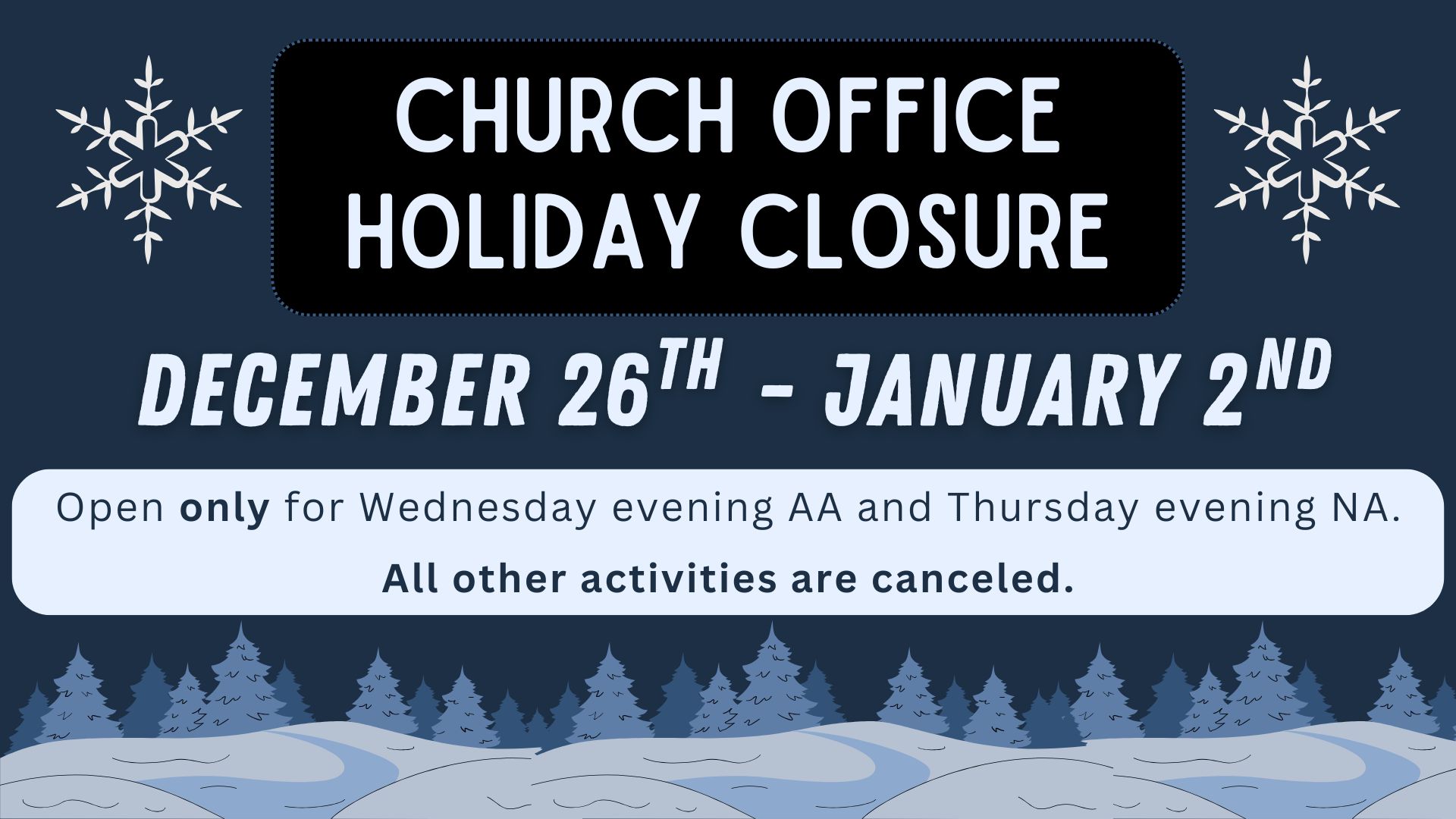 CHURCH OFFICE
HOLIDAY CLOSURE

DECEMBER 26TH - JANUARY 2ND

Open only for Wednesday evening AA and Thursday evening NA.

All other activities are canceled.